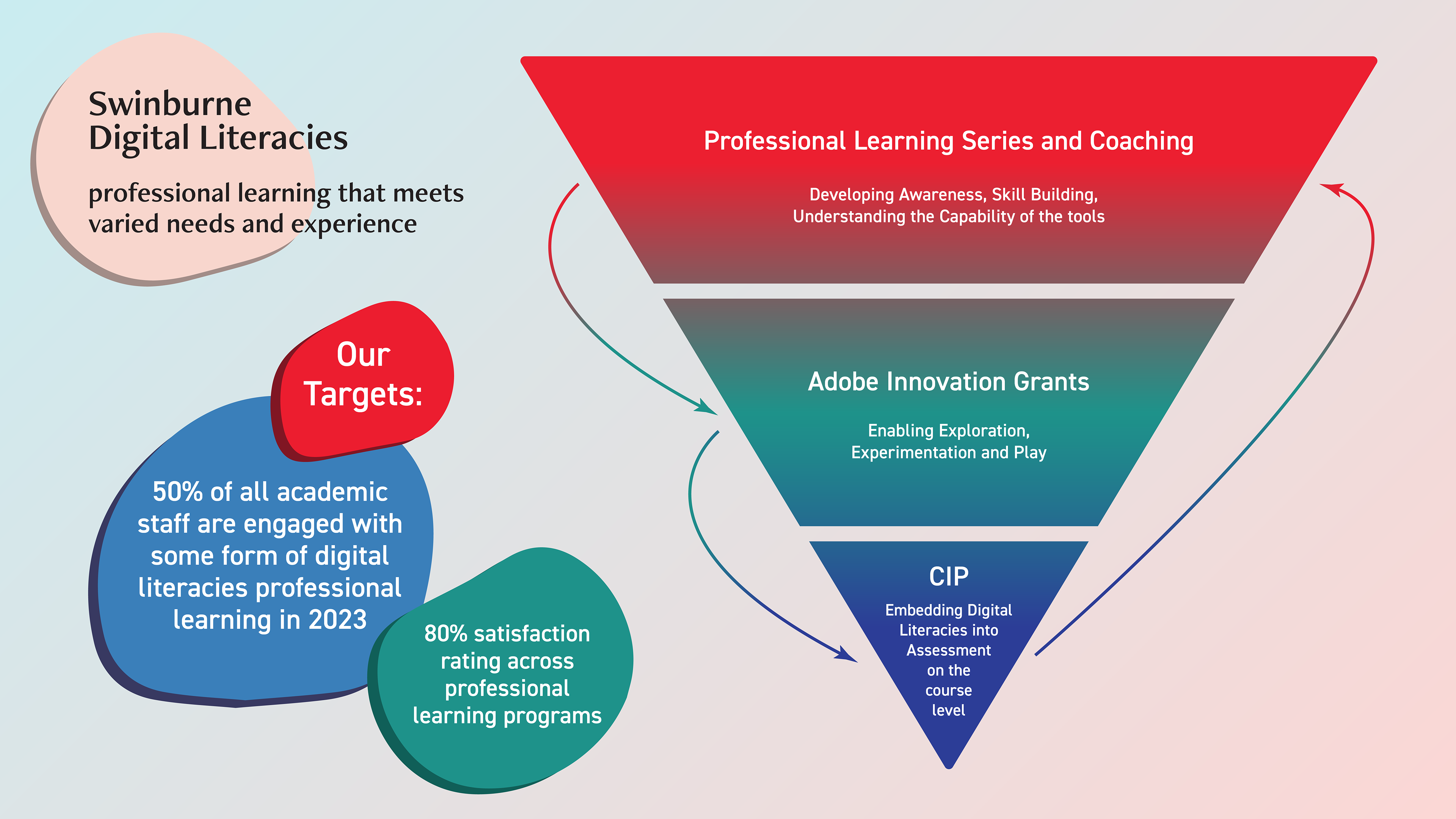 Swinburne
Digital Literacies

professional learning that meets varied needs and experience

Our Targets:

50% of all academic staff are engaged with some form of digital literacies professional learning in 2023

80% satisfaction rating across professional learning programs

Professional Learning Series and Coaching

Developing Awareness, Skill Building, Understanding the Capability of the tools

Adobe Innovation Grants

Enabling Exploration, Experimentation and Play

CIP

Embedding Digital Literacies into Assessment on the course level